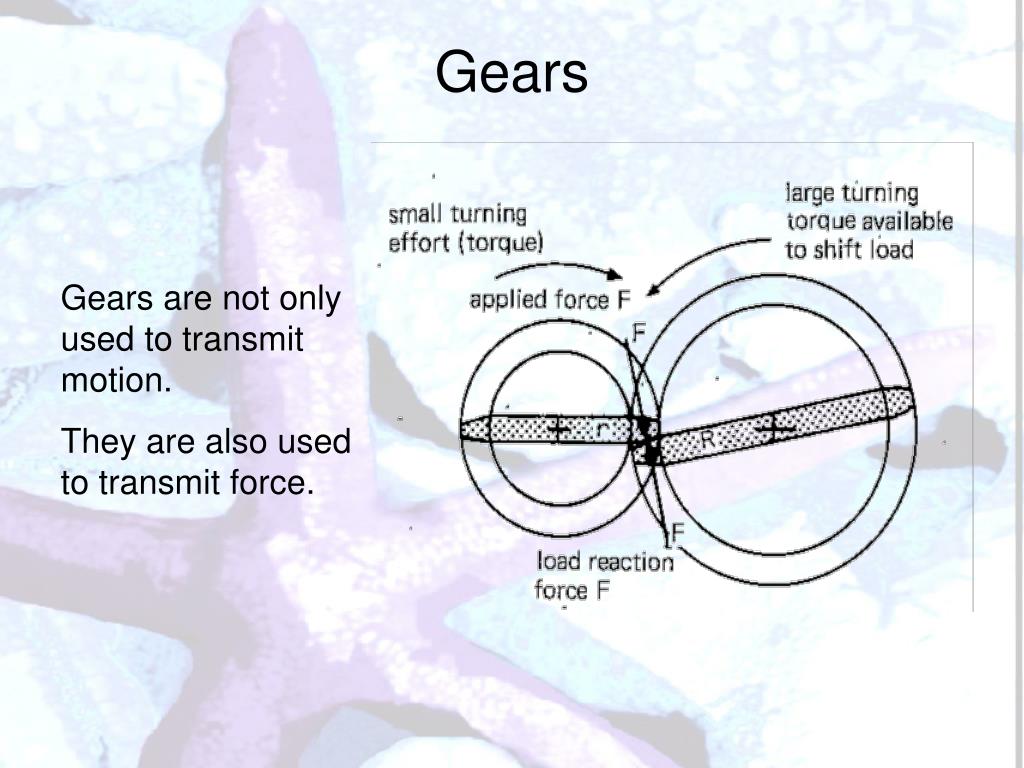 Gears

Gears are not only used to transmit motion.

They are also used to transmit force.

small turning effort (torque)

large turning torque available to shift load

applied force F

F

r

R

F

load reaction force F